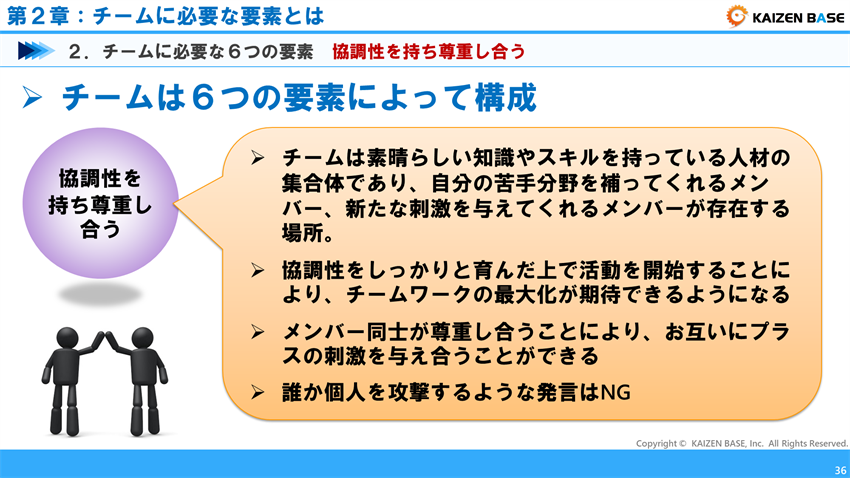 第２章：チームに必要な要素とは

KAIZEN BASE

２．チームに必要な６つの要素　協調性を持ち尊重し合う

➢ チームは６つの要素によって構成

協調性を持ち尊重し合う

➢ チームは素晴らしい知識やスキルを持っている人材の集合体であり、自分の苦手分野を補ってくれるメンバー、新たな刺激を与えてくれるメンバーが存在する場所。

➢ 協調性をしっかりと育んだ上で活動を開始することにより、チームワークの最大化が期待できるようになる

➢ メンバー同士が尊重し合うことにより、お互いにプラスの刺激を与え合うことができる

➢ 誰か個人を攻撃するような発言はNG

Copyright © KAIZEN BASE, Inc. All Rights Reserved.

36